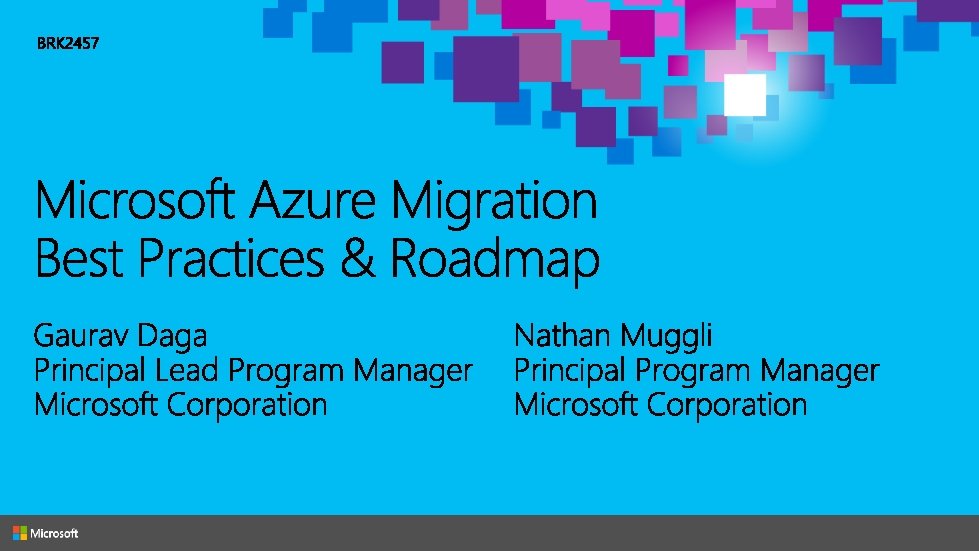 BRK2457

Microsoft Azure Migration Best Practices & Roadmap

Gaurav Daga
Principal Lead Program Manager
Microsoft Corporation

Nathan Muggli
Principal Program Manager
Microsoft Corporation

Microsoft